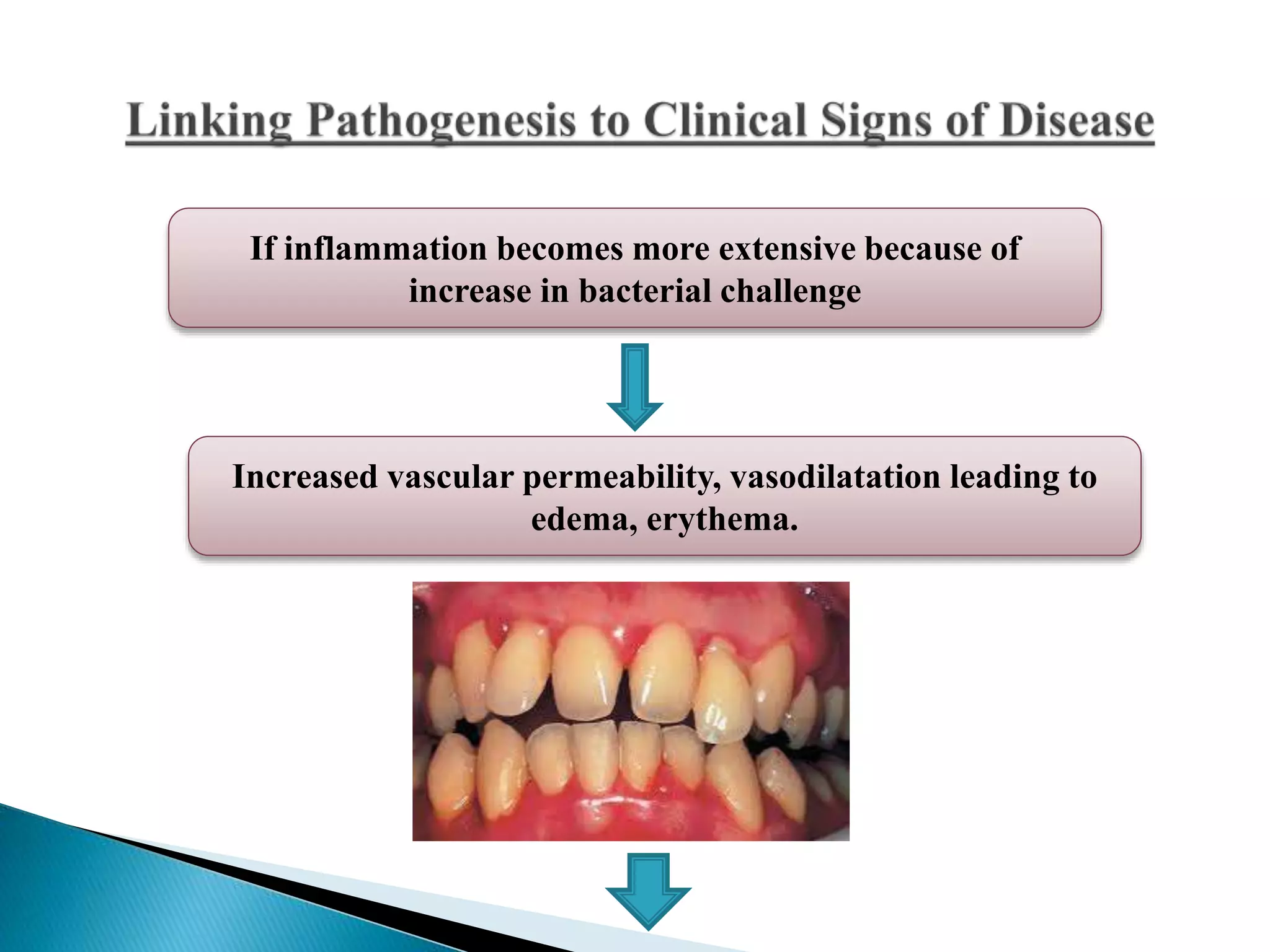 Linking Pathogenesis to Clinical Signs of Disease

If inflammation becomes more extensive because of increase in bacterial challenge

Increased vascular permeability, vasodilatation leading to edema, erythema.